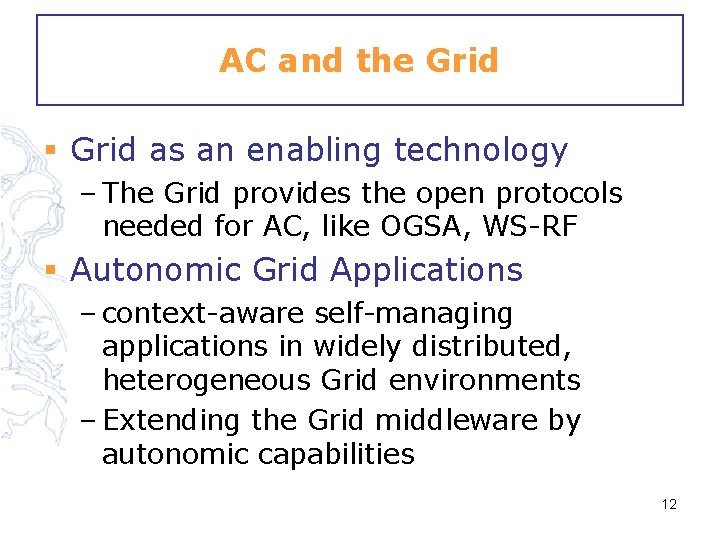 AC and the Grid

▪ Grid as an enabling technology

– The Grid provides the open protocols needed for AC, like OGSA, WS-RF

▪ Autonomic Grid Applications

– context-aware self-managing applications in widely distributed, heterogeneous Grid environments

– Extending the Grid middleware by autonomic capabilities

12